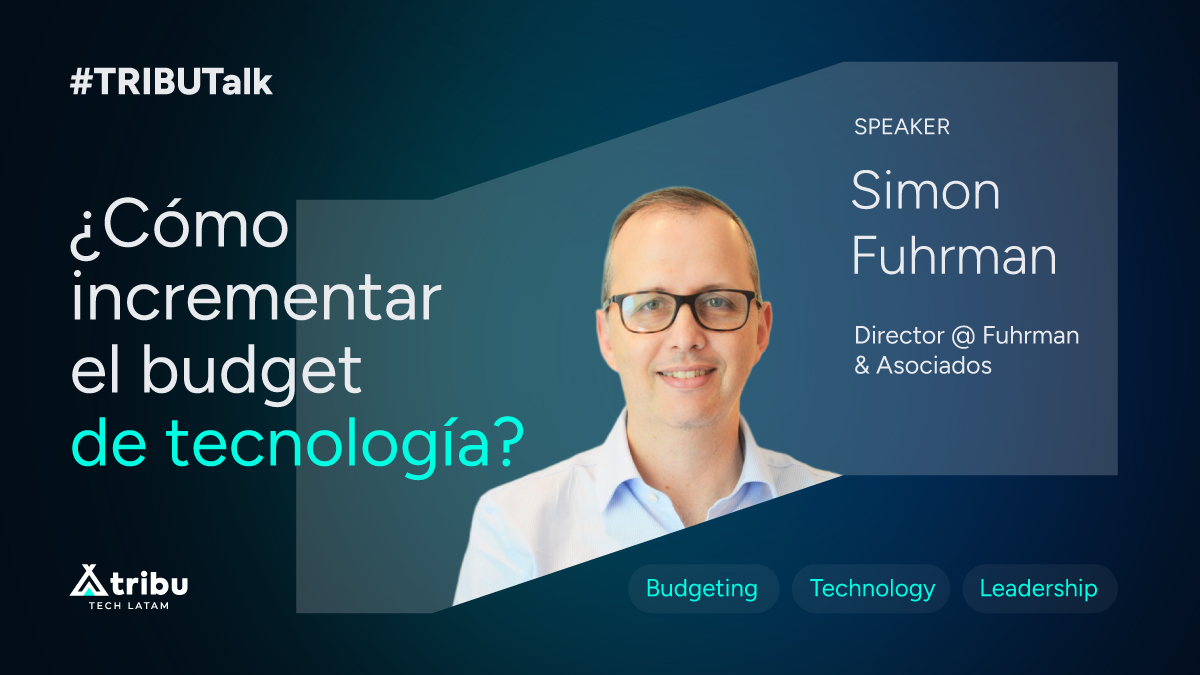 #TRIBUTalk

¿Cómo incrementar el budget de tecnología?

SPEAKER

Simon Fuhrman

Director @ Fuhrman & Asociados

tribu
TECH LATAM

Budgeting Technology Leadership